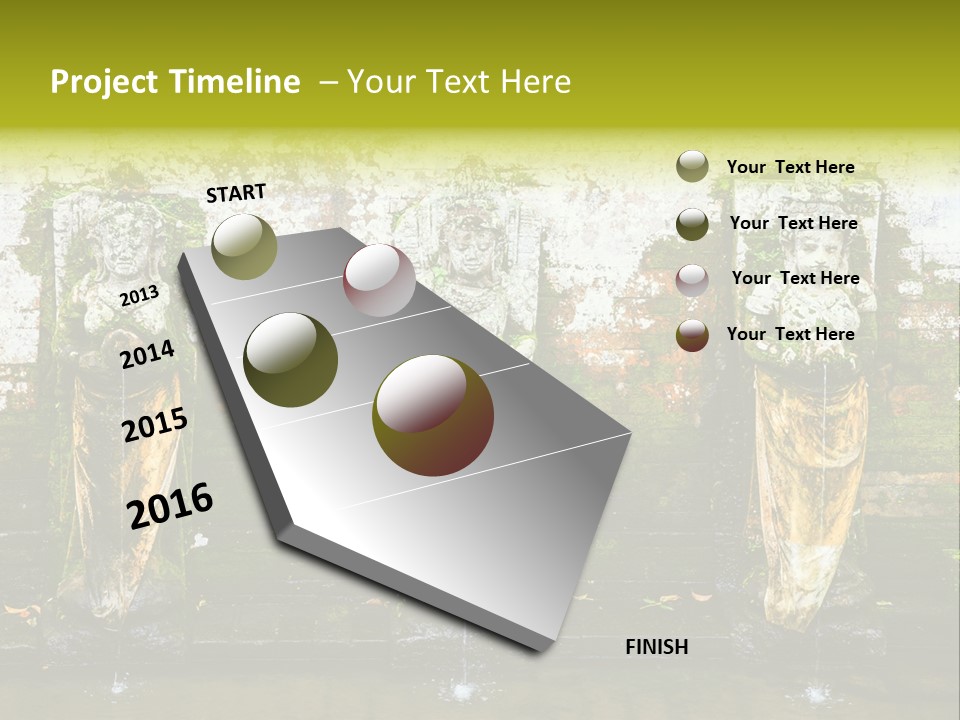 Project Timeline – Your Text Here

START

2013

2014

2015

2016

FINISH

Your Text Here

Your Text Here

Your Text Here

Your Text Here